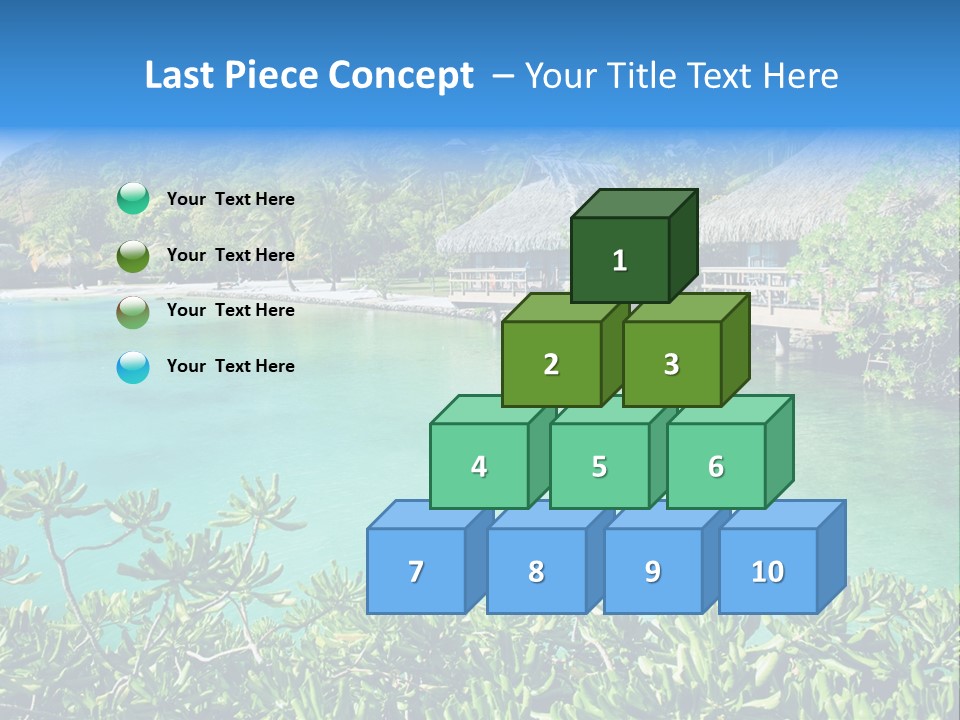 Last Piece Concept – Your Title Text Here

Your Text Here

Your Text Here

Your Text Here

Your Text Here

1

2 3

4 5 6

7 8 9 10